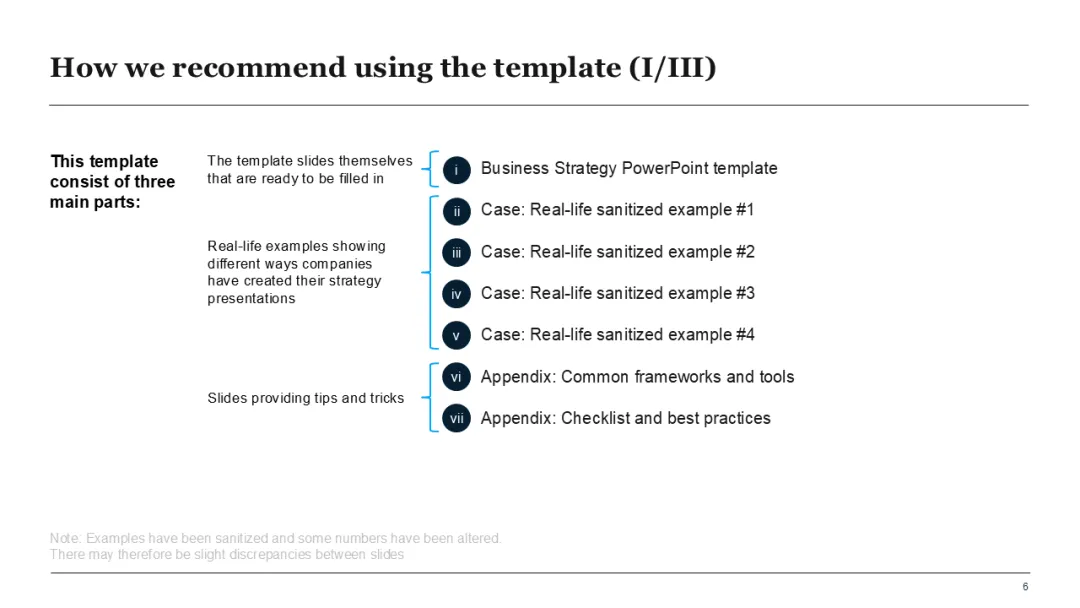 How we recommend using the template (I/III)

This template consist of three main parts:

The template slides themselves that are ready to be filled in

i Business Strategy PowerPoint template

Real-life examples showing different ways companies have created their strategy presentations

ii Case: Real-life sanitized example #1

iii Case: Real-life sanitized example #2

iv Case: Real-life sanitized example #3

v Case: Real-life sanitized example #4

Slides providing tips and tricks

vi Appendix: Common frameworks and tools

vii Appendix: Checklist and best practices

Note: Examples have been sanitized and some numbers have been altered. There may therefore be slight discrepancies between slides

6